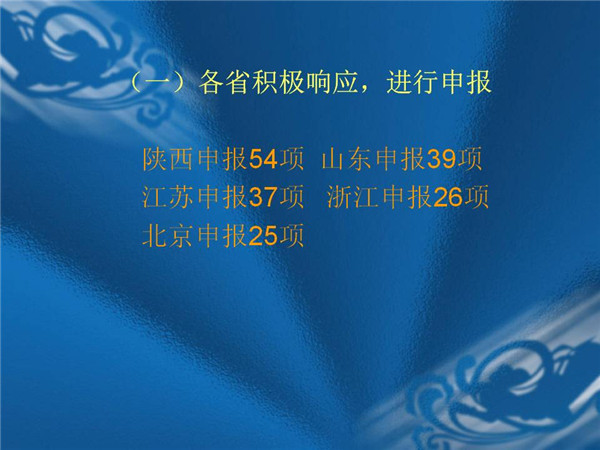 （一）各省积极响应，进行申报

陕西申报54项 山东申报39项
江苏申报37项 浙江申报26项
北京申报25项